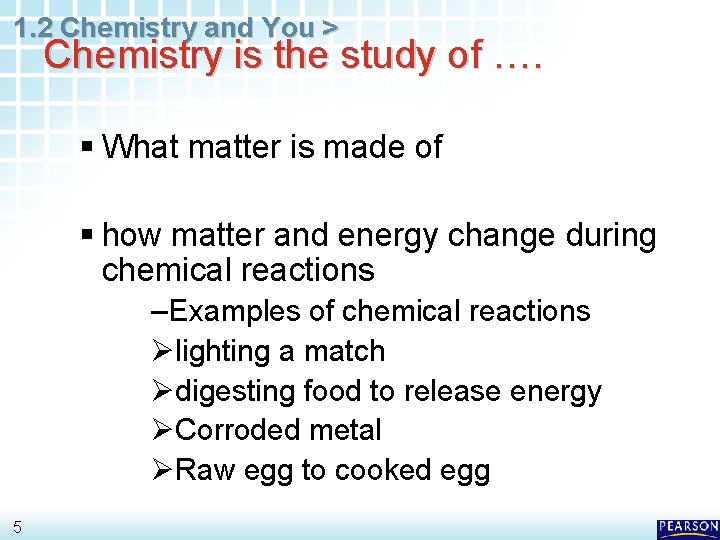 1.2 Chemistry and You >
Chemistry is the study of ….

▪ What matter is made of

▪ how matter and energy change during chemical reactions

–Examples of chemical reactions
➢lighting a match
➢digesting food to release energy
➢Corroded metal
➢Raw egg to cooked egg

5

PEARSON